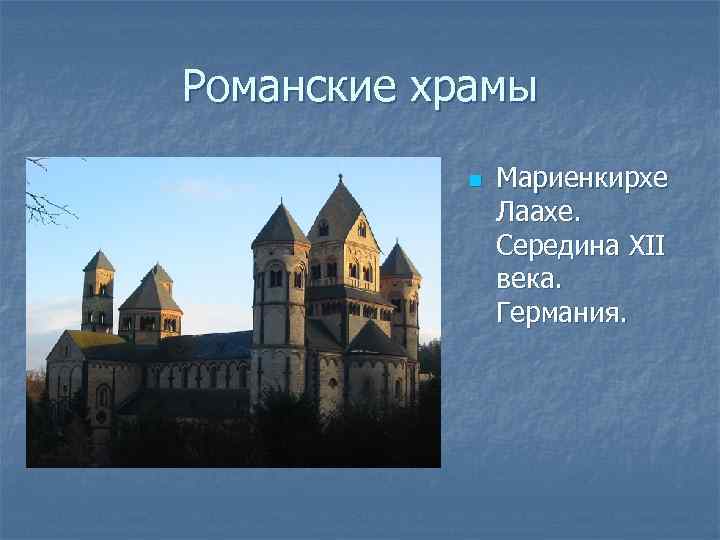 Романские храмы

Мариенкирхе Лаахе. Середина XII века. Германия.